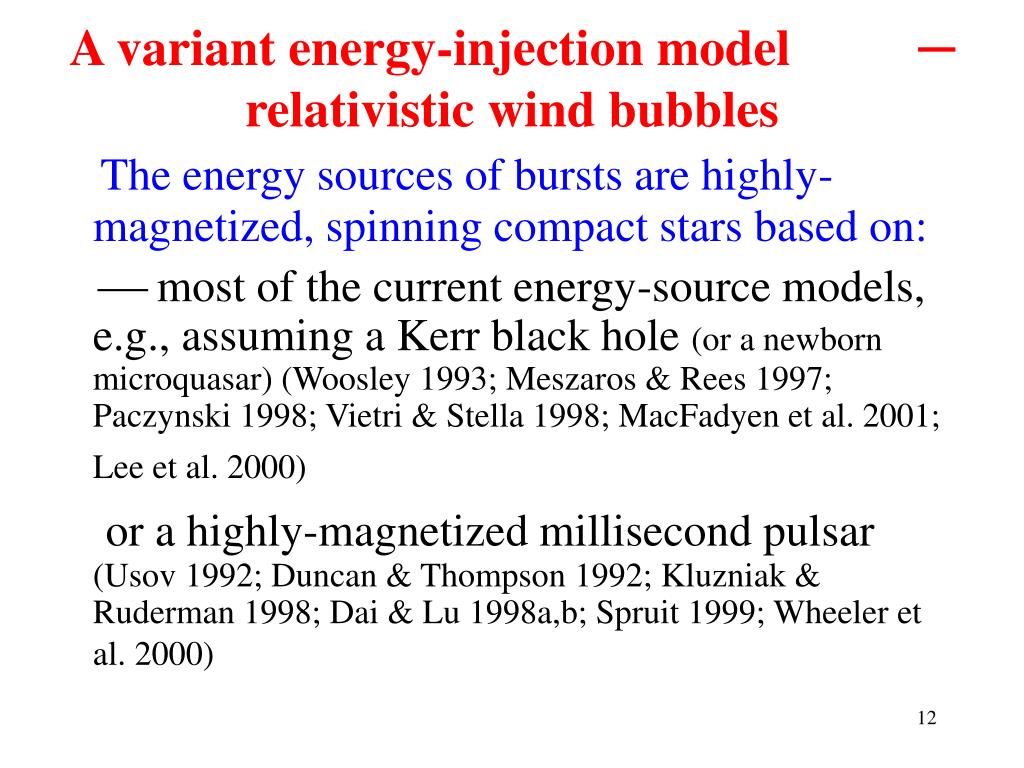 A variant energy-injection model — relativistic wind bubbles

The energy sources of bursts are highly-magnetized, spinning compact stars based on:

— most of the current energy-source models, e.g., assuming a Kerr black hole (or a newborn microquasar) (Woosley 1993; Meszaros & Rees 1997; Paczynski 1998; Vietri & Stella 1998; MacFadyen et al. 2001; Lee et al. 2000)

or a highly-magnetized millisecond pulsar (Usov 1992; Duncan & Thompson 1992; Kluzniak & Ruderman 1998; Dai & Lu 1998a,b; Spruit 1999; Wheeler et al. 2000)

12